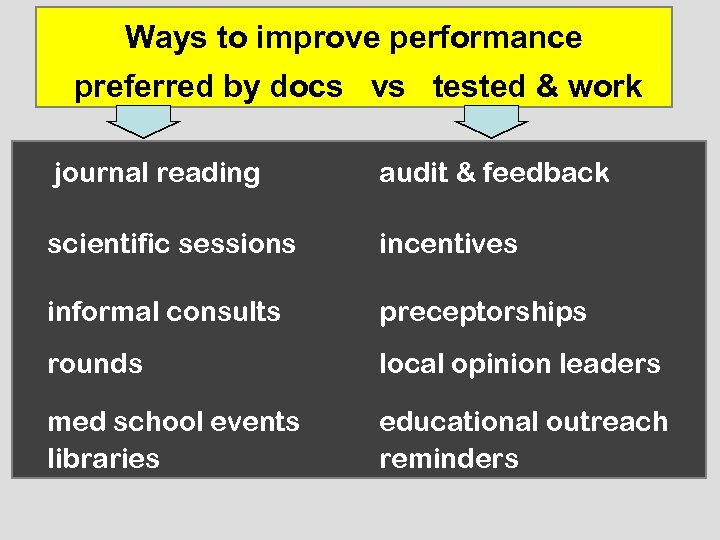 Ways to improve performance
preferred by docs vs tested & work

journal reading
scientific sessions
informal consults
rounds
med school events
libraries

audit & feedback
incentives
preceptorships
local opinion leaders
educational outreach
reminders